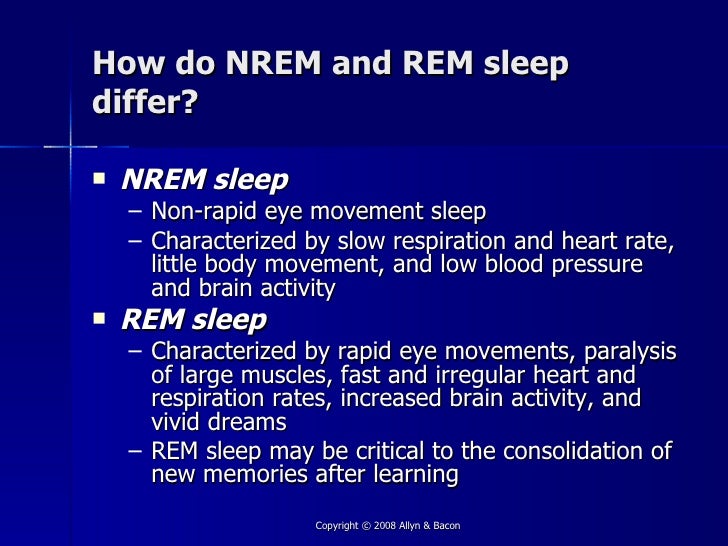 How do NREM and REM sleep differ?

▪ NREM sleep
– Non-rapid eye movement sleep
– Characterized by slow respiration and heart rate, little body movement, and low blood pressure and brain activity

▪ REM sleep
– Characterized by rapid eye movements, paralysis of large muscles, fast and irregular heart and respiration rates, increased brain activity, and vivid dreams
– REM sleep may be critical to the consolidation of new memories after learning

Copyright © 2008 Allyn & Bacon